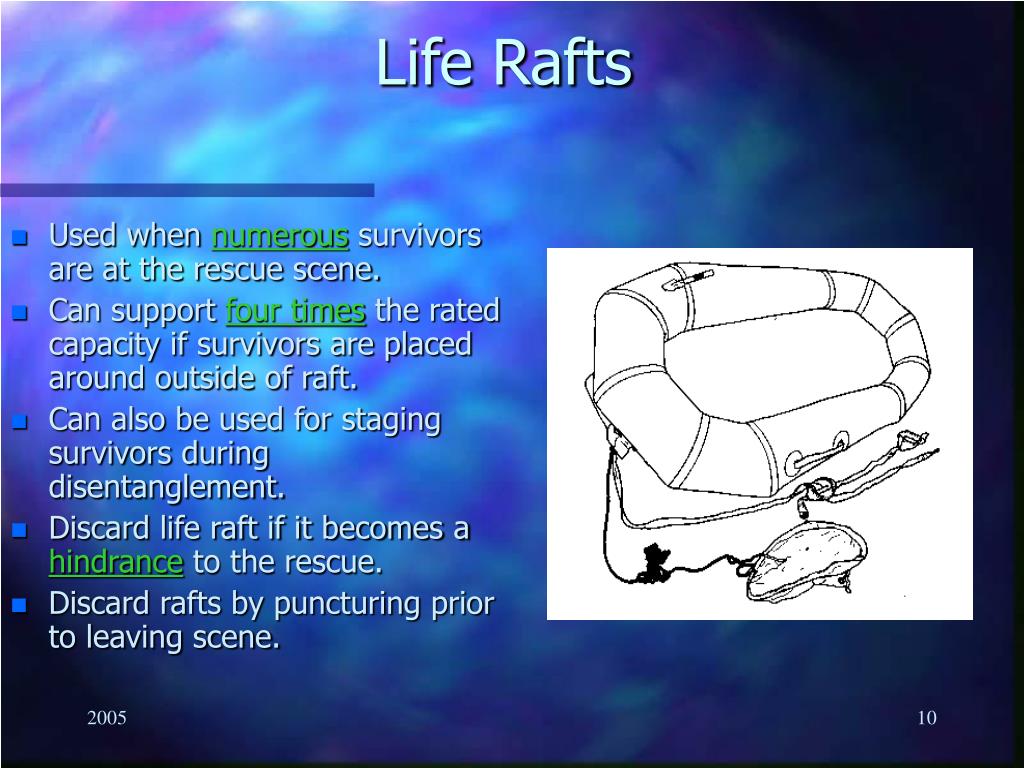 Life Rafts

- Used when numerous survivors are at the rescue scene.
- Can support four times the rated capacity if survivors are placed around outside of raft.
- Can also be used for staging survivors during disentanglement.
- Discard life raft if it becomes a hindrance to the rescue.
- Discard rafts by puncturing prior to leaving scene.

2005

10